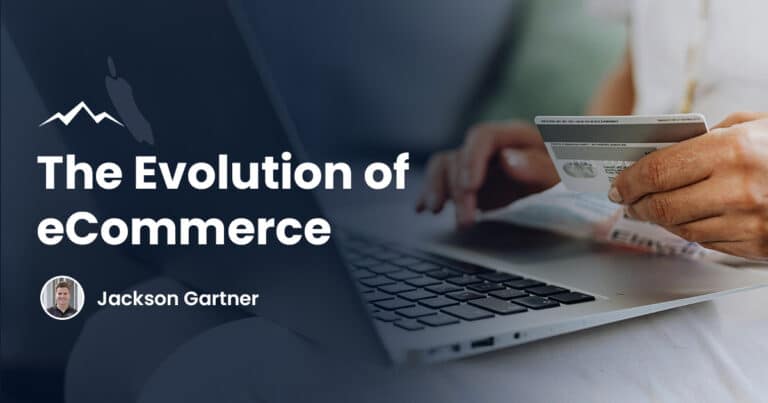 The Evolution of eCommerce

Jackson Gartner